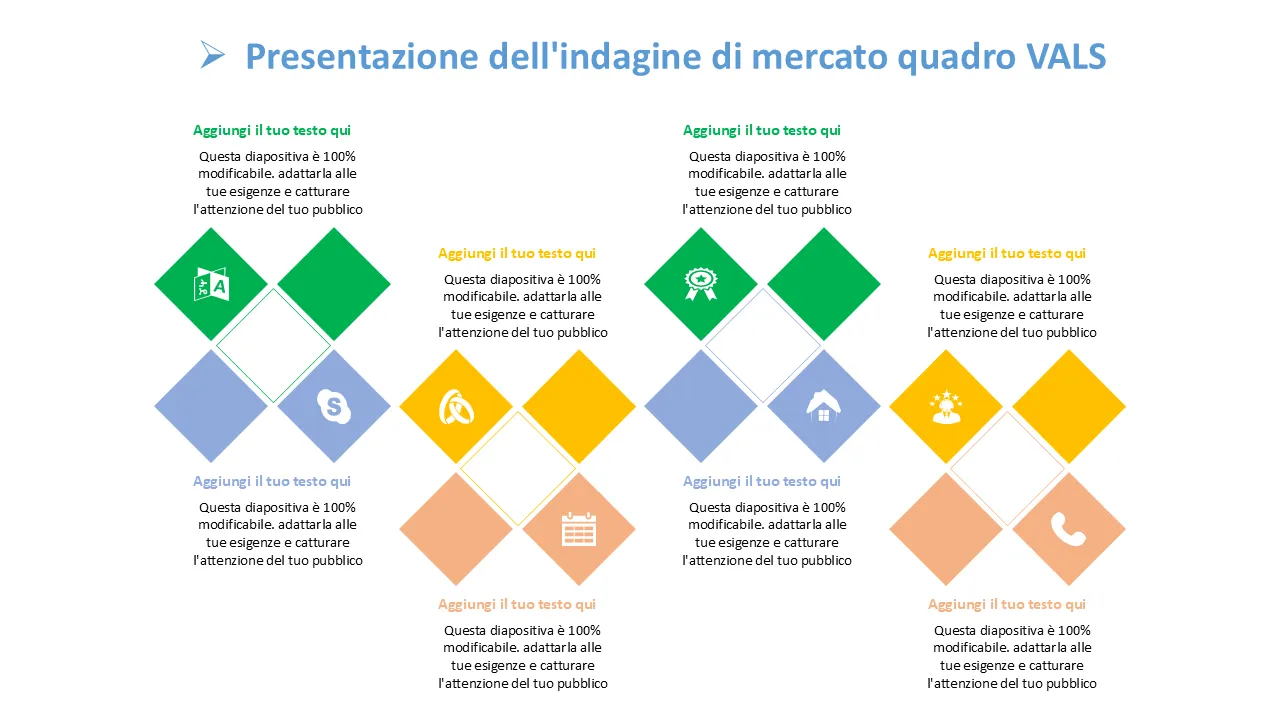 Presentazione dell'indagine di mercato quadro VALS

Aggiungi il tuo testo qui
Questa diapositiva è 100% modificabile. adattarla alle tue esigenze e catturare l'attenzione del tuo pubblico

Aggiungi il tuo testo qui
Questa diapositiva è 100% modificabile. adattarla alle tue esigenze e catturare l'attenzione del tuo pubblico

Aggiungi il tuo testo qui
Questa diapositiva è 100% modificabile. adattarla alle tue esigenze e catturare l'attenzione del tuo pubblico

Aggiungi il tuo testo qui
Questa diapositiva è 100% modificabile. adattarla alle tue esigenze e catturare l'attenzione del tuo pubblico

Aggiungi il tuo testo qui
Questa diapositiva è 100% modificabile. adattarla alle tue esigenze e catturare l'attenzione del tuo pubblico

Aggiungi il tuo testo qui
Questa diapositiva è 100% modificabile. adattarla alle tue esigenze e catturare l'attenzione del tuo pubblico

Aggiungi il tuo testo qui
Questa diapositiva è 100% modificabile. adattarla alle tue esigenze e catturare l'attenzione del tuo pubblico

Aggiungi il tuo testo qui
Questa diapositiva è 100% modificabile. adattarla alle tue esigenze e catturare l'attenzione del tuo pubblico